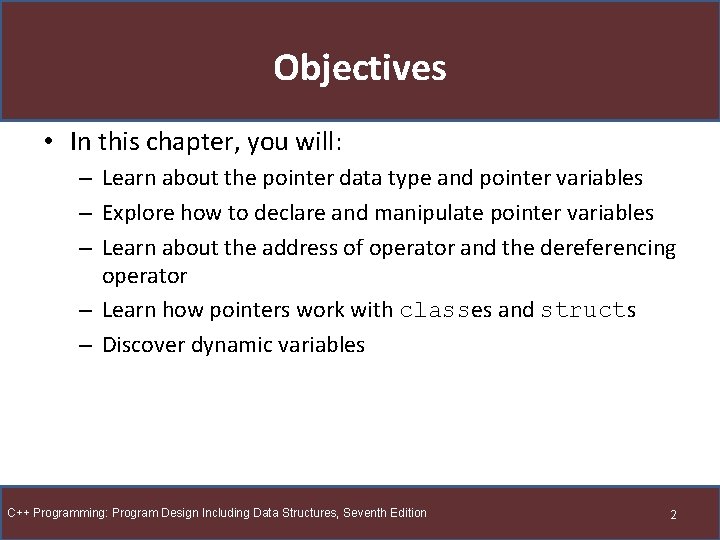 Objectives

• In this chapter, you will:
– Learn about the pointer data type and pointer variables
– Explore how to declare and manipulate pointer variables
– Learn about the address of operator and the dereferencing operator
– Learn how pointers work with classes and structs
– Discover dynamic variables

C++ Programming: Program Design Including Data Structures, Seventh Edition

2